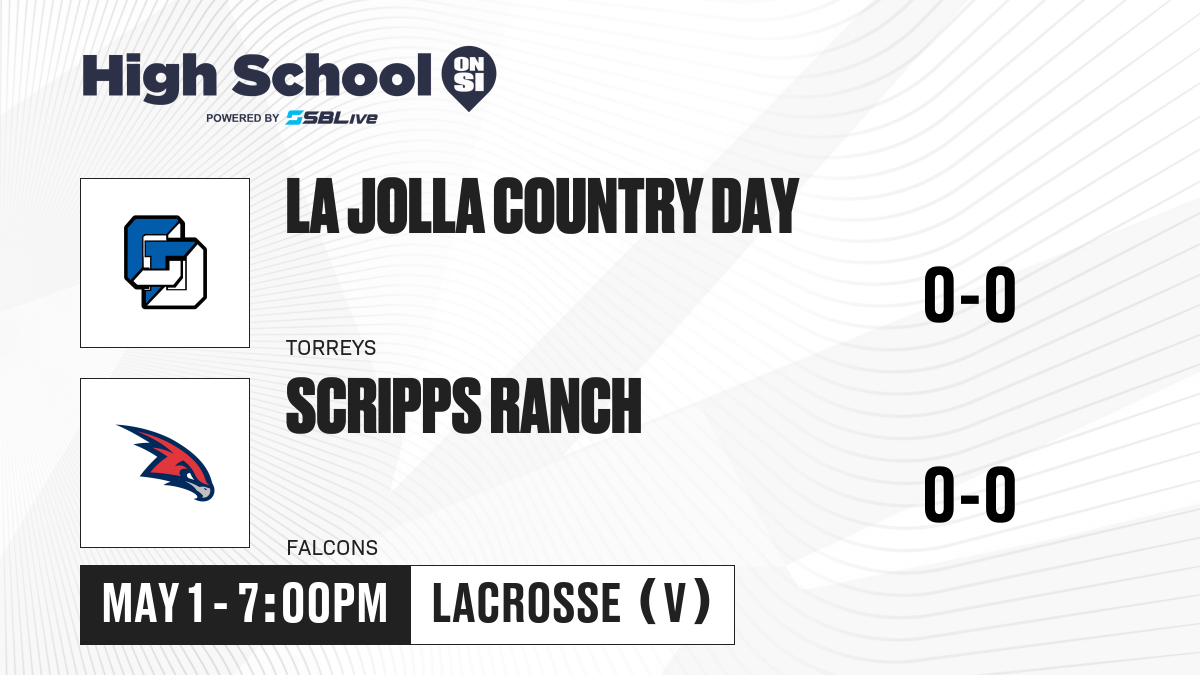 High School ON SI
POWERED BY SBLive

LA JOLLA COUNTRY DAY
0-0
TORREYS

SCRIPPS RANCH
0-0
FALCONS

MAY 1 - 7:00PM
LACROSSE (V)